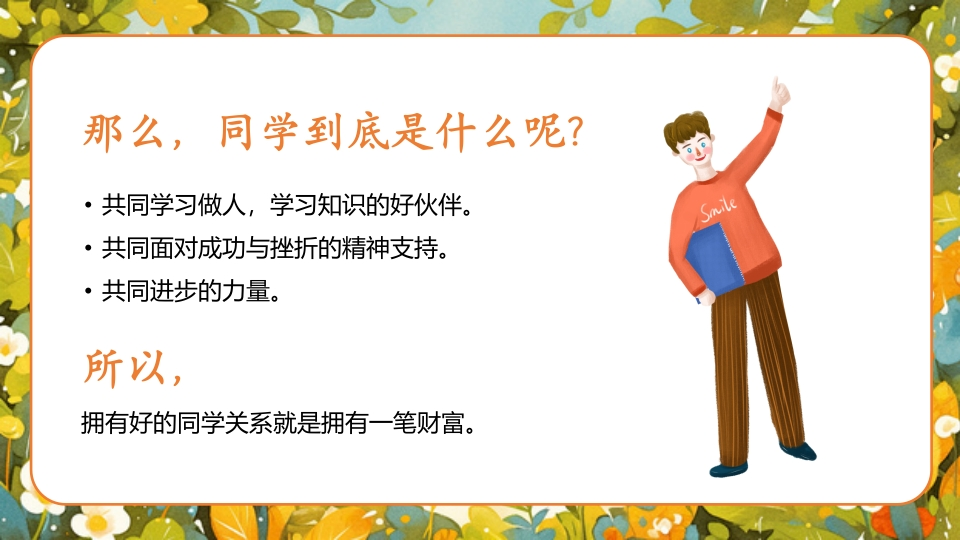 那么，同学到底是什么呢?

• 共同学习做人，学习知识的好伙伴。
• 共同面对成功与挫折的精神支持。
• 共同进步的力量。

所以，

拥有好的同学关系就是拥有一笔财富。

Smile